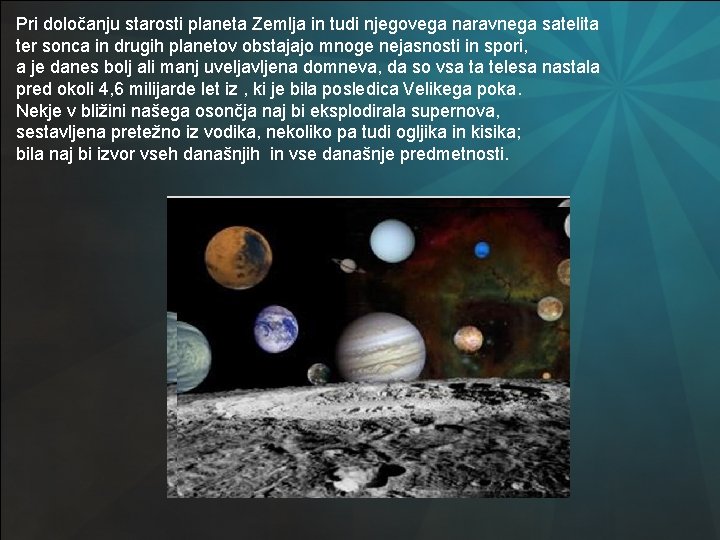 Pri določanju starosti planeta Zemlja in tudi njegovega naravnega satelita ter sonca in drugih planetov obstajajo mnoge nejasnosti in spori, a je danes bolj ali manj uveljavljena domneva, da so vsa ta telesa nastala pred okoli 4,6 milijarde let iz , ki je bila posledica Velikega poka. Nekje v bližini našega osončja naj bi eksplodirala supernova, sestavljena pretežno iz vodika, nekoliko pa tudi ogljika in kisika; bila naj bi izvor vseh današnjih in vse današnje predmetnosti.